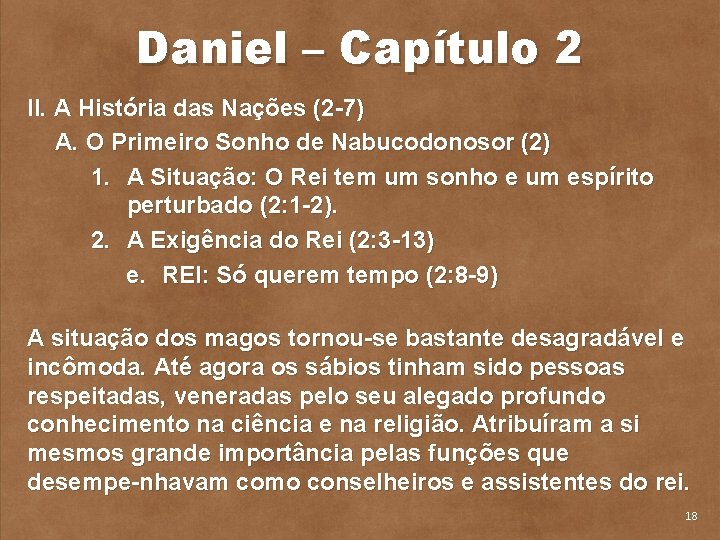 Daniel – Capítulo 2

II. A História das Nações (2-7)

A. O Primeiro Sonho de Nabucodonosor (2)

1. A Situação: O Rei tem um sonho e um espírito perturbado (2:1-2).

2. A Exigência do Rei (2:3-13)

e. REI: Só querem tempo (2:8-9)

A situação dos magos tornou-se bastante desagradável e incômoda. Até agora os sábios tinham sido pessoas respeitadas, veneradas pelo seu alegado profundo conhecimento na ciência e na religião. Atribuíram a si mesmos grande importância pelas funções que desempe-nhavam como conselheiros e assistentes do rei.

18